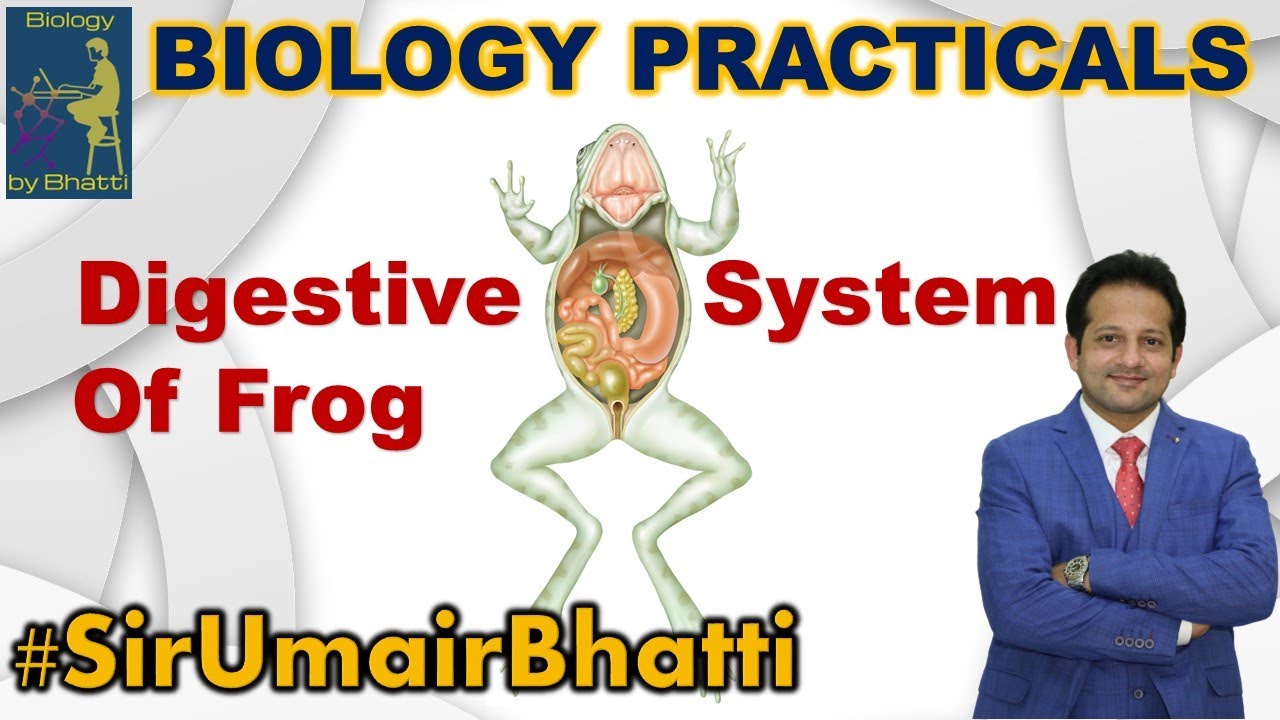 Biology
by Bhatti

BIOLOGY PRACTICALS

Digestive System
Of Frog

#SirUmairBhatti